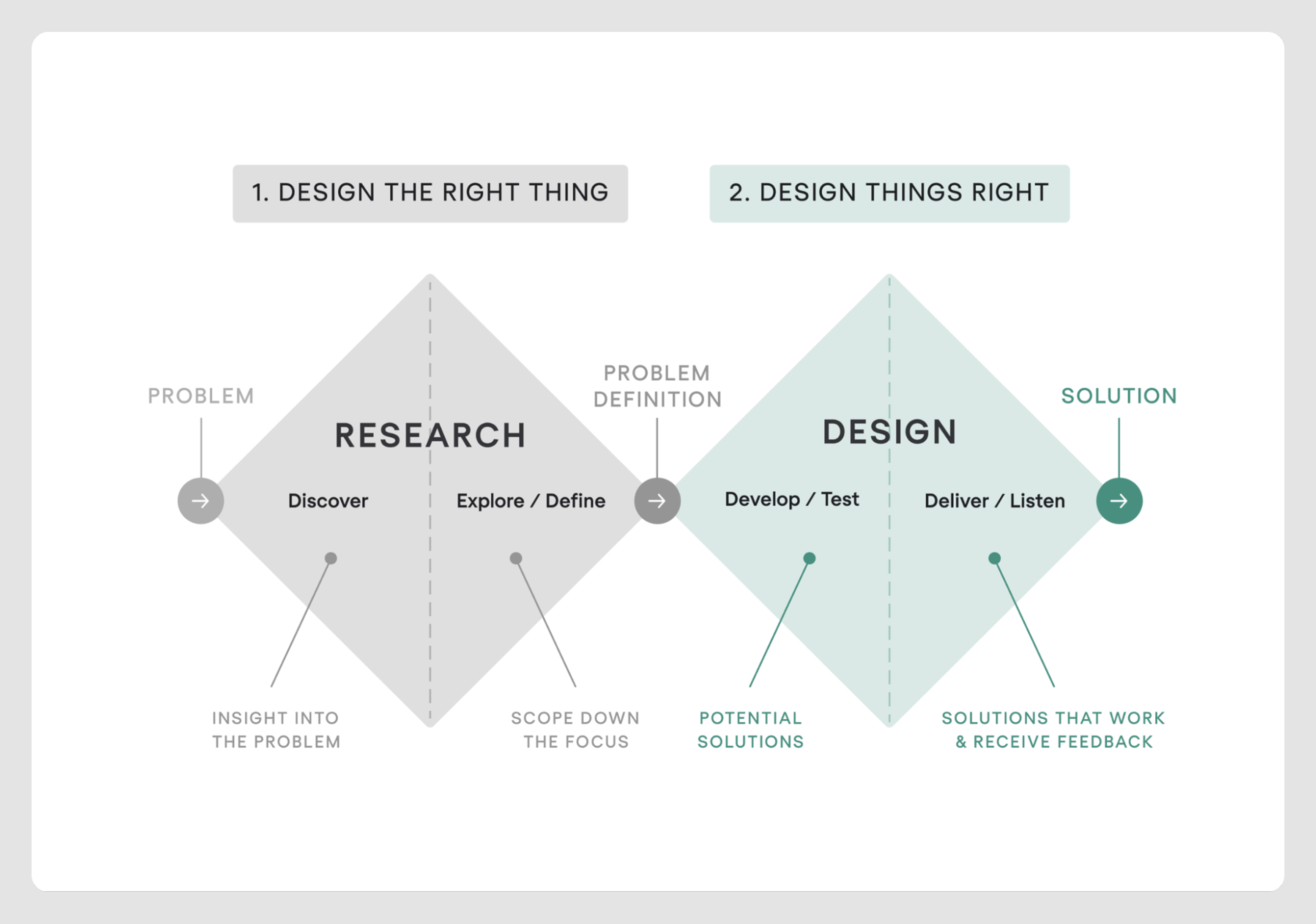 1. DESIGN THE RIGHT THING

2. DESIGN THINGS RIGHT

PROBLEM

RESEARCH

Discover

Explore / Define

PROBLEM DEFINITION

DESIGN

Develop / Test

Deliver / Listen

SOLUTION

INSIGHT INTO THE PROBLEM

SCOPE DOWN THE FOCUS

POTENTIAL SOLUTIONS

SOLUTIONS THAT WORK & RECEIVE FEEDBACK